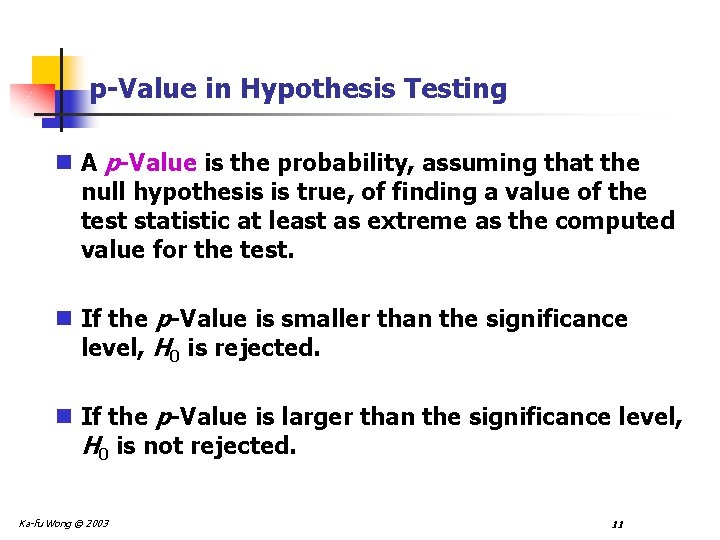 p-Value in Hypothesis Testing

A $p$-Value is the probability, assuming that the null hypothesis is true, of finding a value of the test statistic at least as extreme as the computed value for the test.

If the $p$-Value is smaller than the significance level, $H_0$ is rejected.

If the $p$-Value is larger than the significance level, $H_0$ is not rejected.

Ka-fu Wong © 2003

11